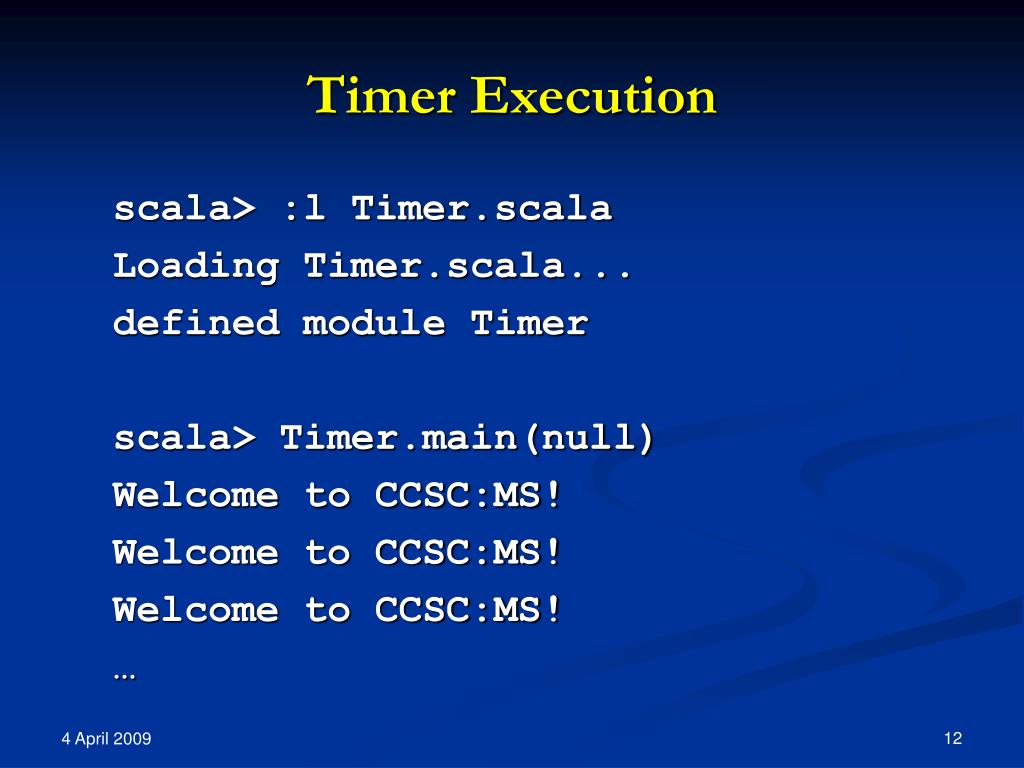 Timer Execution

scala> :l Timer.scala
Loading Timer.scala...
defined module Timer

scala> Timer.main(null)
Welcome to CCSC:MS!
Welcome to CCSC:MS!
Welcome to CCSC:MS!
…

4 April 2009

12